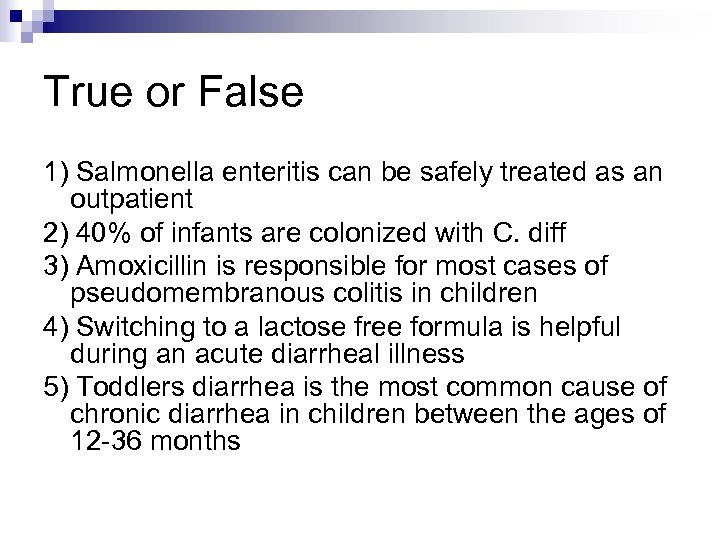 True or False

1) Salmonella enteritis can be safely treated as an outpatient

2) 40% of infants are colonized with C. diff

3) Amoxicillin is responsible for most cases of pseudomembranous colitis in children

4) Switching to a lactose free formula is helpful during an acute diarrheal illness

5) Toddlers diarrhea is the most common cause of chronic diarrhea in children between the ages of 12-36 months